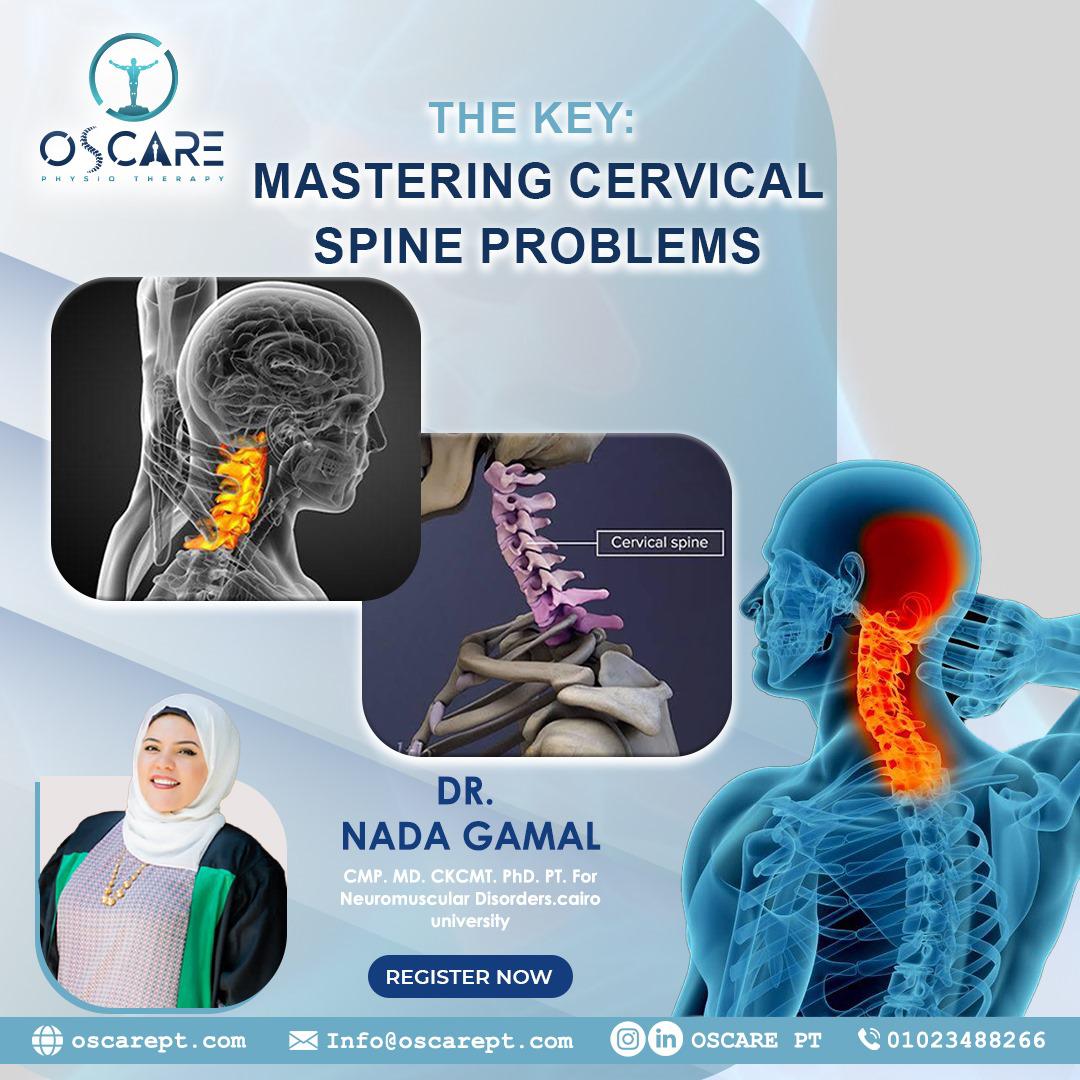 OSCARE
PHYSIO THERAPY

THE KEY:
MASTERING CERVICAL SPINE PROBLEMS

Cervical spine

DR.
NADA GAMAL

CMP. MD. CKCMT. PhD. PT. For Neuromuscular Disorders.cairo university

REGISTER NOW

oscarept.com
Info@oscarept.com
OSCARE PT
01023488266